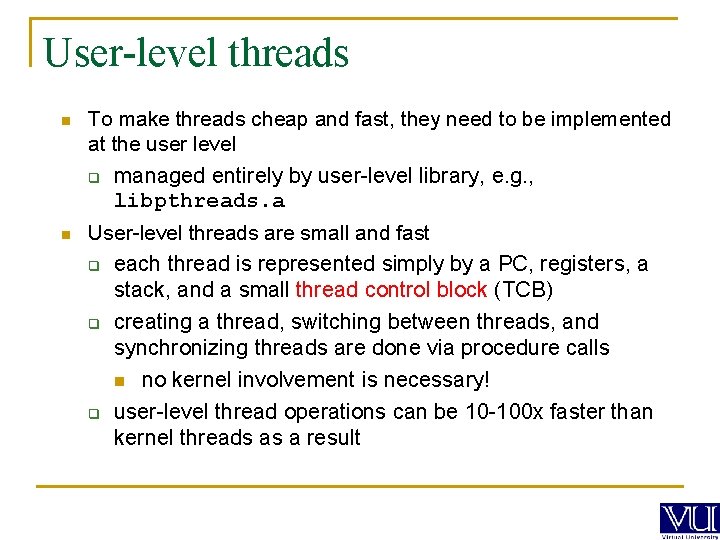 User-level threads

To make threads cheap and fast, they need to be implemented at the user level

managed entirely by user-level library, e.g., libpthreads.a

User-level threads are small and fast

each thread is represented simply by a PC, registers, a stack, and a small thread control block (TCB)

creating a thread, switching between threads, and synchronizing threads are done via procedure calls

no kernel involvement is necessary!

user-level thread operations can be 10-100x faster than kernel threads as a result

VU
Virtual University